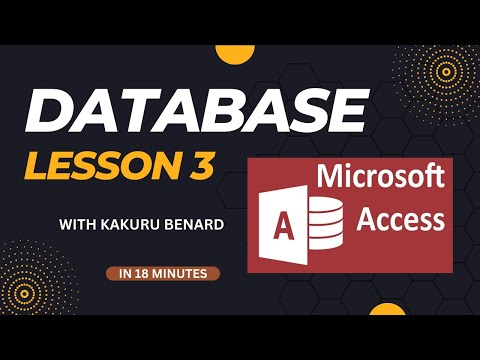 DATABASE
LESSON 3

WITH KAKURU BENARD

IN 18 MINUTES

A Microsoft Access